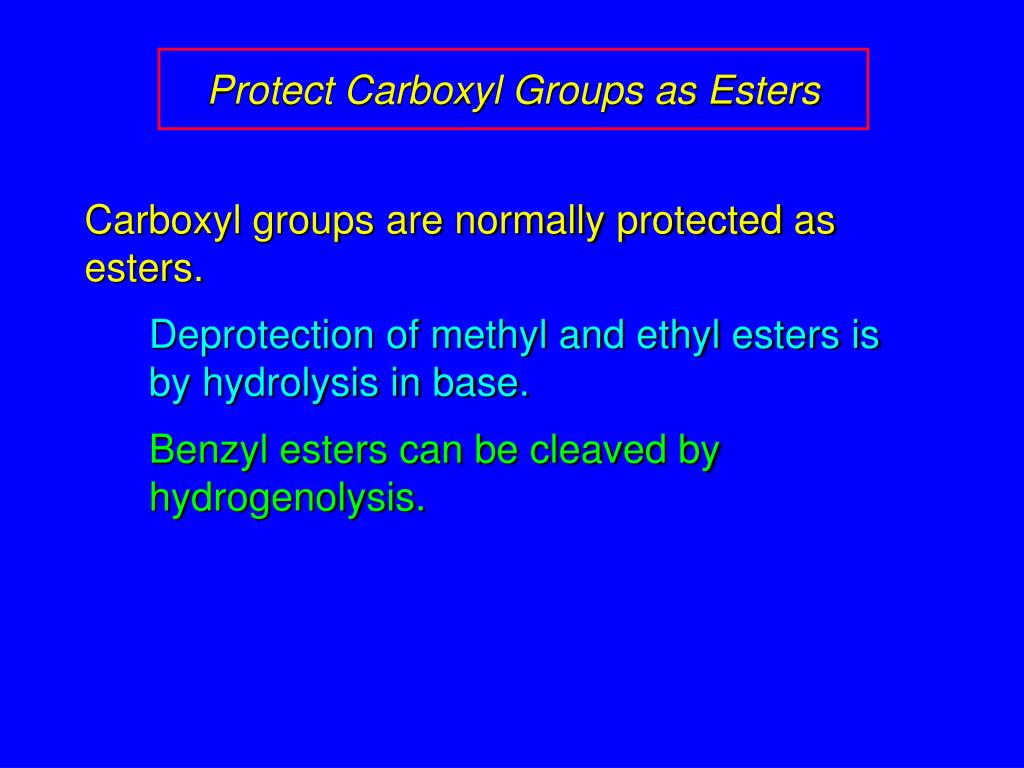 Protect Carboxyl Groups as Esters

Carboxyl groups are normally protected as esters.

Deprotection of methyl and ethyl esters is by hydrolysis in base.

Benzyl esters can be cleaved by hydrogenolysis.